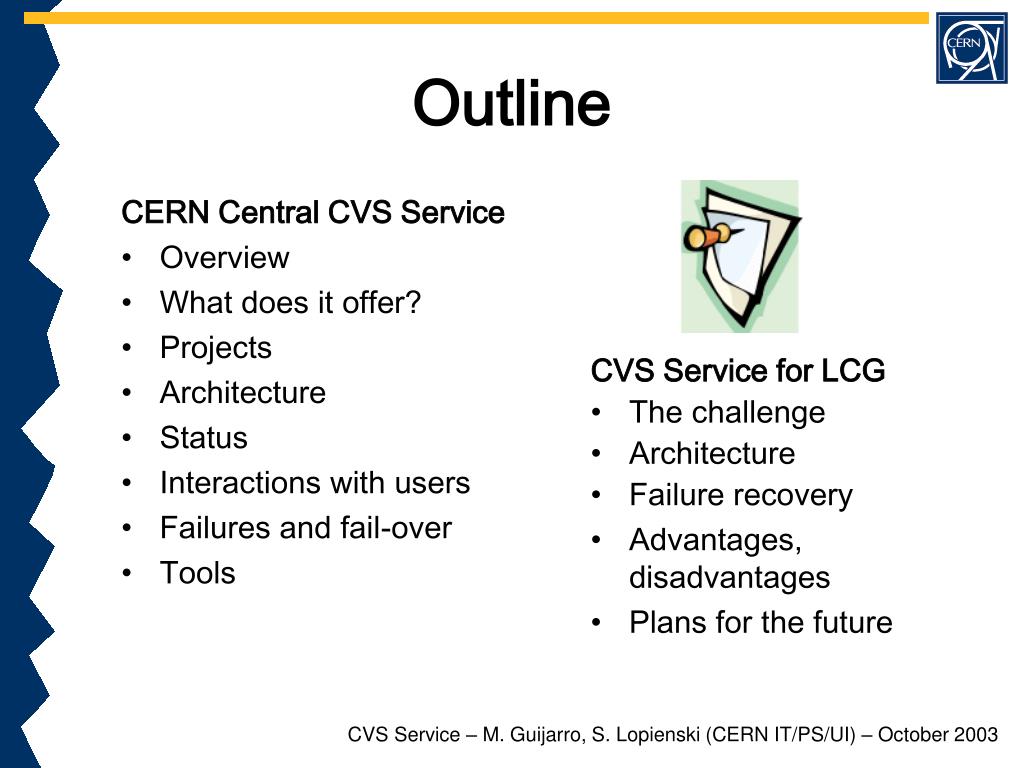 CERN

Outline

CERN Central CVS Service
• Overview
• What does it offer?
• Projects
• Architecture
• Status
• Interactions with users
• Failures and fail-over
• Tools

CVS Service for LCG
• The challenge
• Architecture
• Failure recovery
• Advantages, disadvantages
• Plans for the future

CVS Service – M. Guijarro, S. Lopienski (CERN IT/PS/UI) – October 2003